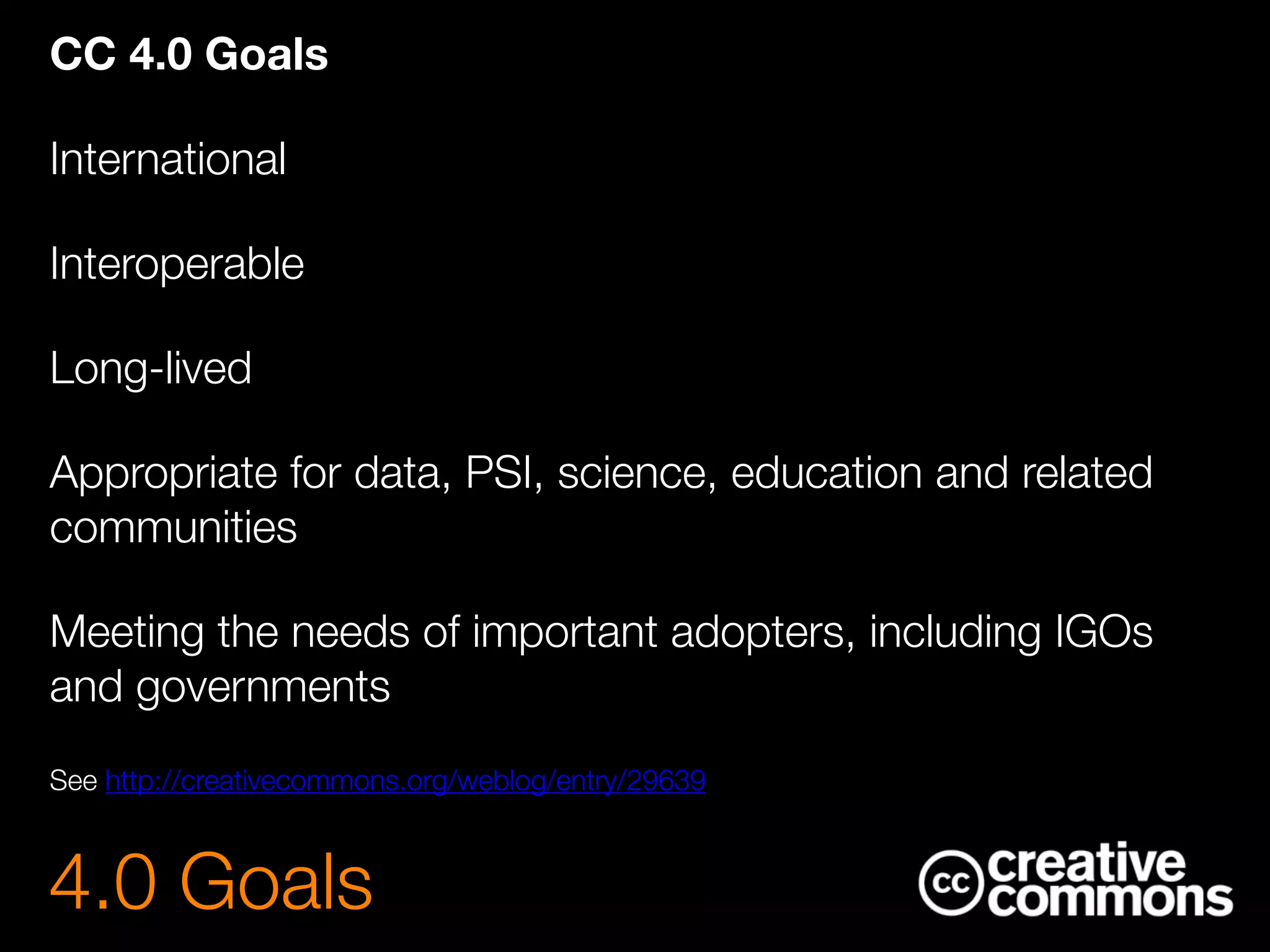 CC 4.0 Goals

International

Interoperable

Long-lived

Appropriate for data, PSI, science, education and related communities

Meeting the needs of important adopters, including IGOs and governments

See http://creativecommons.org/weblog/entry/29639

4.0 Goals

cc creative commons